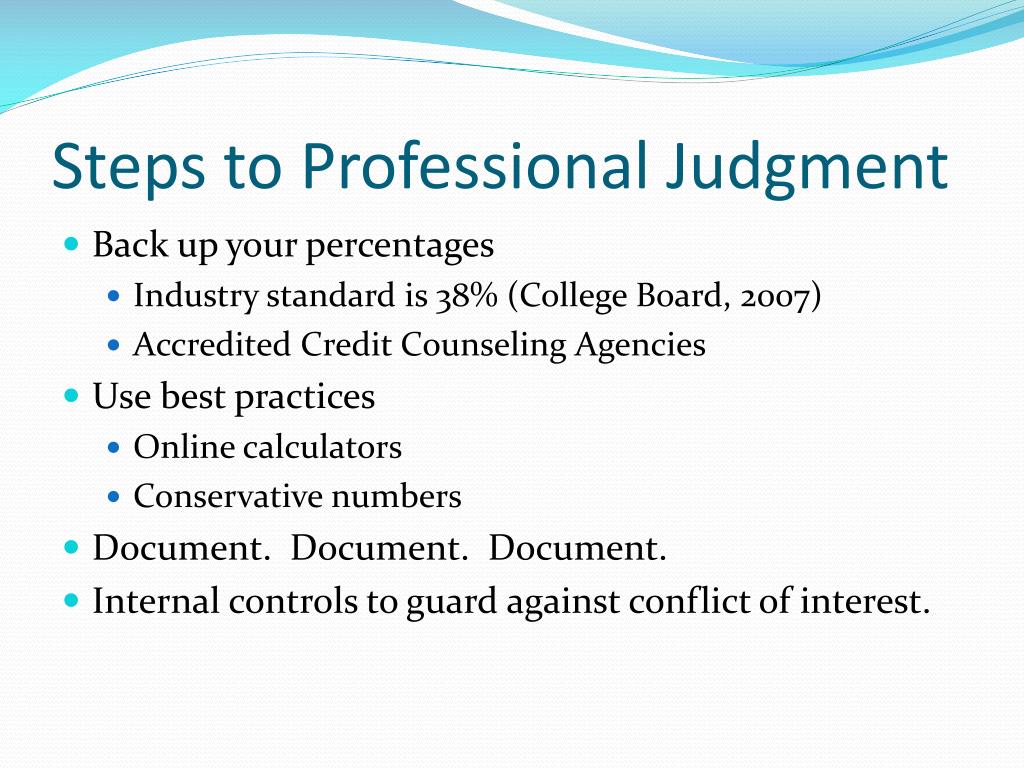 Steps to Professional Judgment

- Back up your percentages
  - Industry standard is 38% (College Board, 2007)
  - Accredited Credit Counseling Agencies
- Use best practices
  - Online calculators
  - Conservative numbers
- Document. Document. Document.
- Internal controls to guard against conflict of interest.